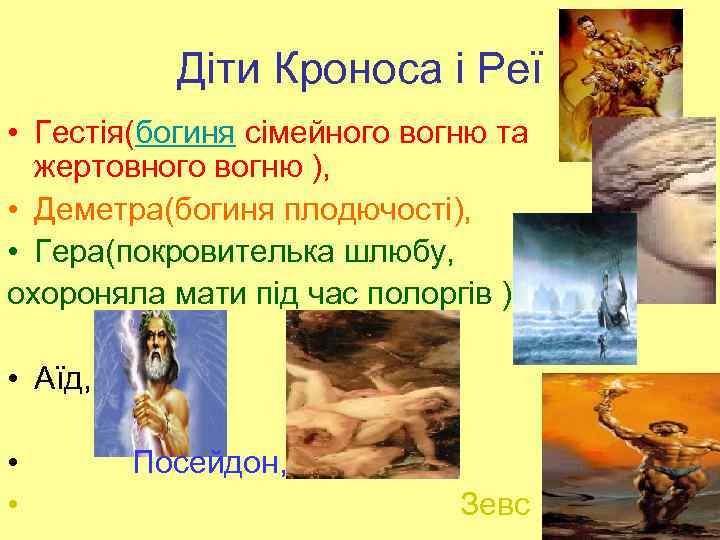 Діти Кроноса і Реї

• Гестія(богиня сімейного вогню та жертовного вогню ),
• Деметра(богиня плодючості),
• Гера(покровителька шлюбу, охороняла мати під час полоргів )

• Аїд,

• Посейдон,
• Зевс